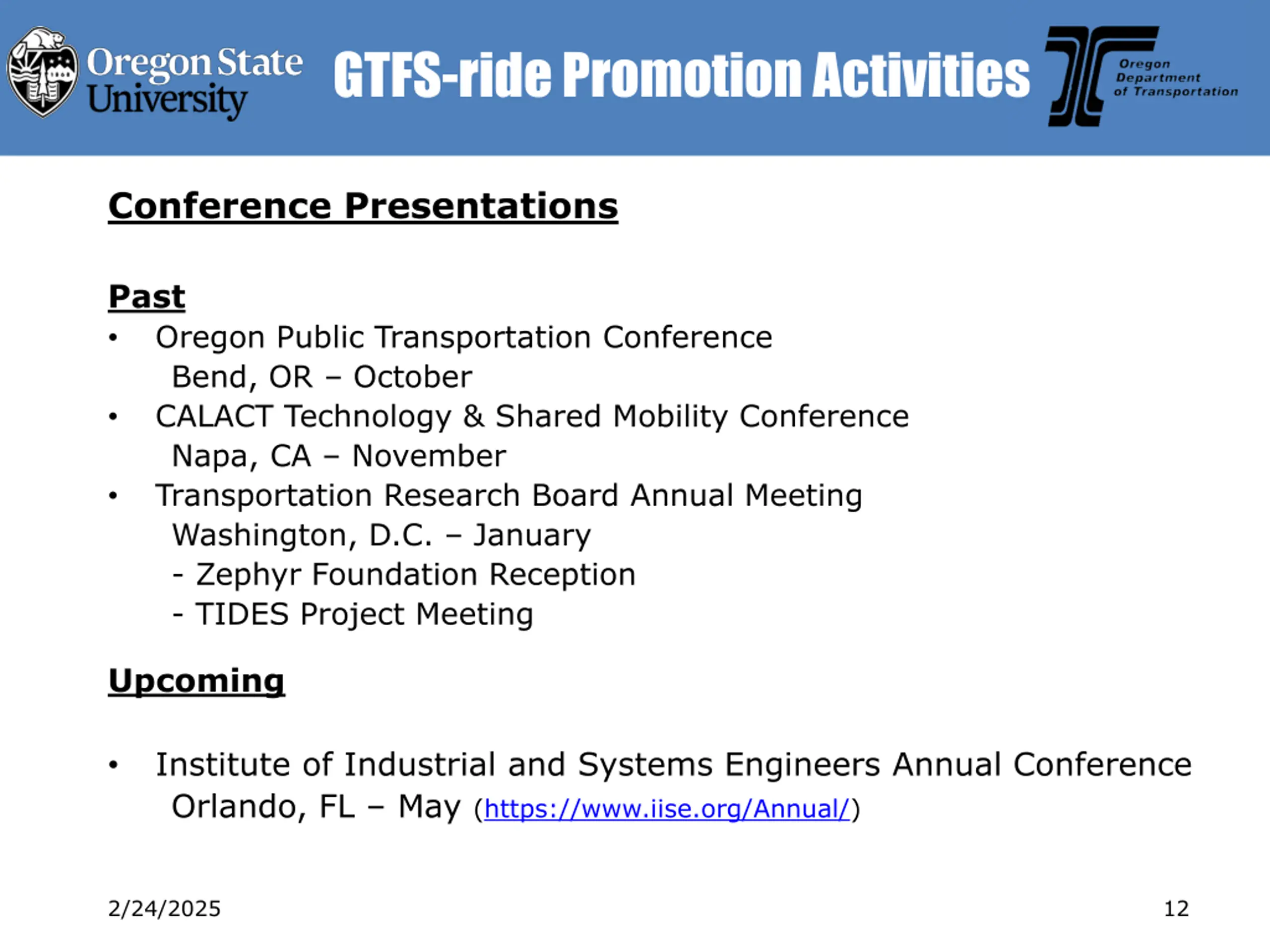 Oregon State University

GTFS-ride Promotion Activities

Oregon Department of Transportation

Conference Presentations

Past
• Oregon Public Transportation Conference
Bend, OR – October
• CALACT Technology & Shared Mobility Conference
Napa, CA – November
• Transportation Research Board Annual Meeting
Washington, D.C. – January
- Zephyr Foundation Reception
- TIDES Project Meeting

Upcoming

• Institute of Industrial and Systems Engineers Annual Conference
Orlando, FL – May (https://www.iise.org/Annual/)

2/24/2025

12